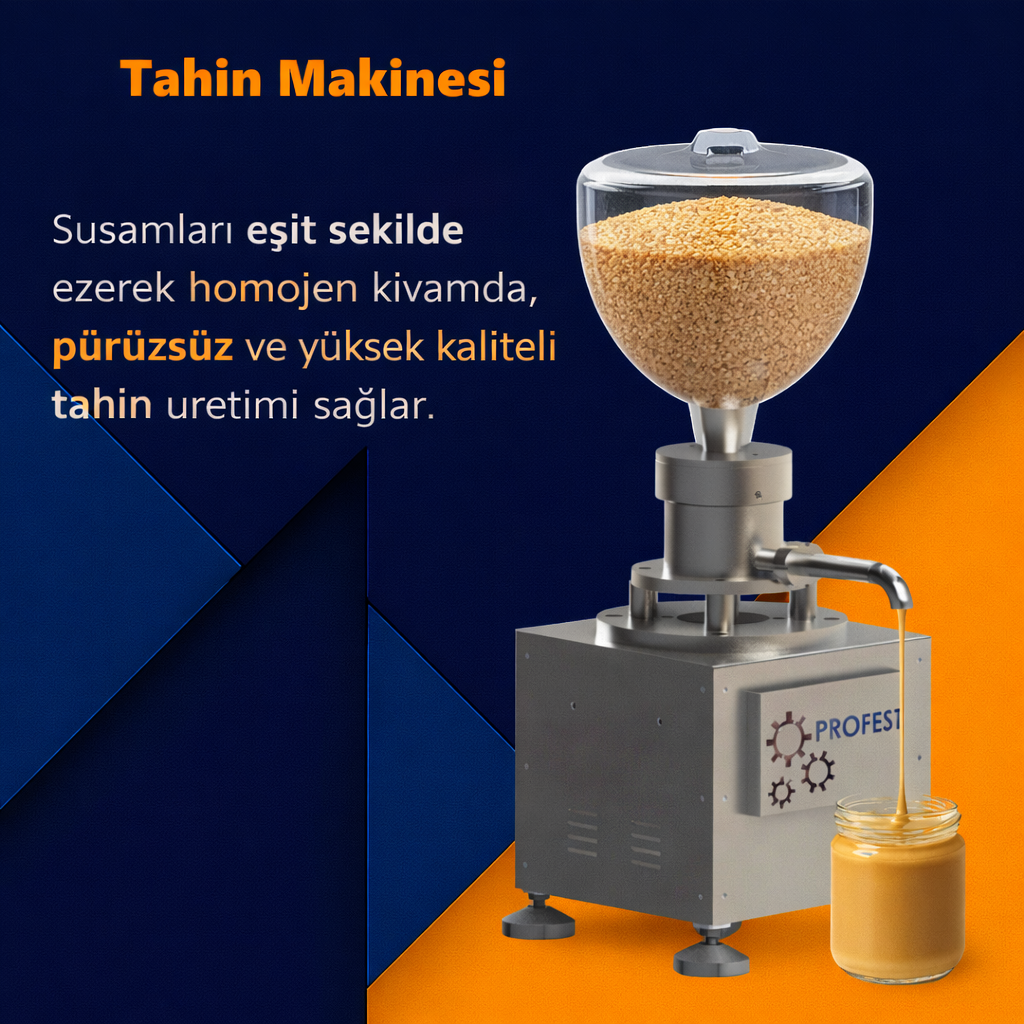 Tahin Makinesi

Susamları eşit sekilde ezerek homojen kivamda, pürüzsüz ve yüksek kaliteli tahin uretimi sağlar.

PROFEST